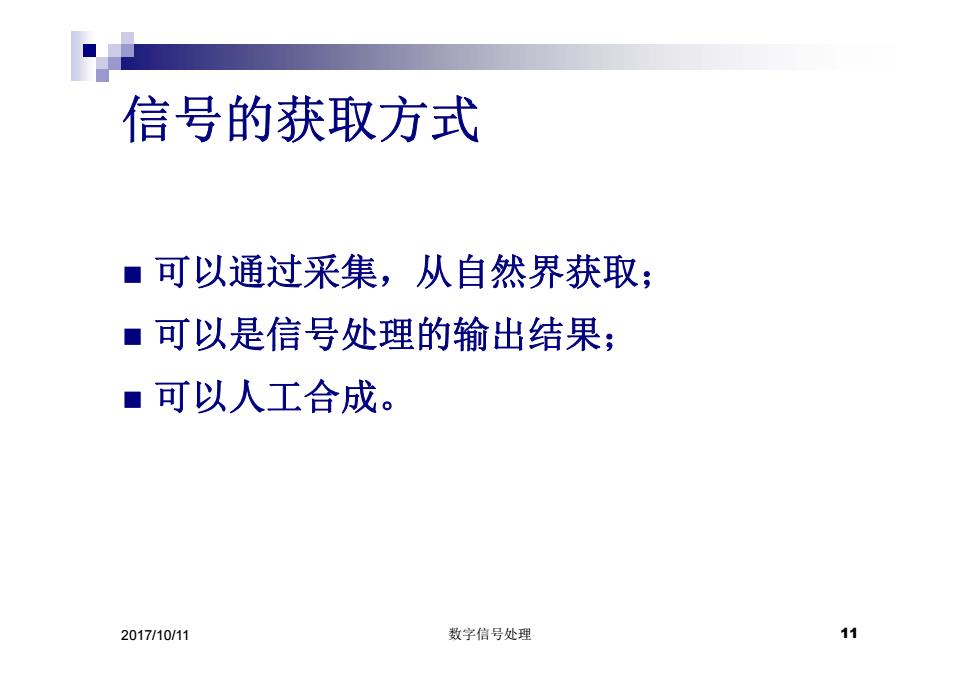 信号的获取方式

■ 可以通过采集，从自然界获取；
■ 可以是信号处理的输出结果；
■ 可以人工合成。

2017/10/11

数字信号处理

11